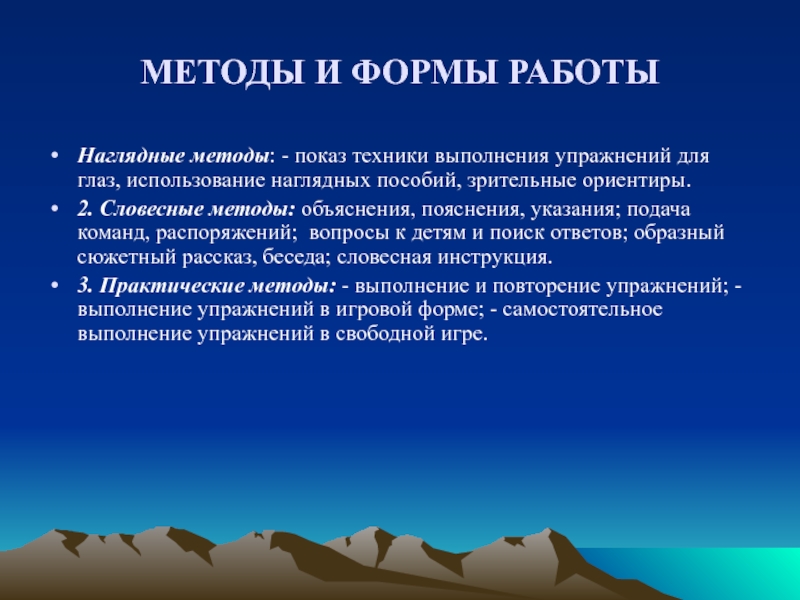 МЕТОДЫ И ФОРМЫ РАБОТЫ

• Наглядные методы: - показ техники выполнения упражнений для глаз, использование наглядных пособий, зрительные ориентиры.
• 2. Словесные методы: объяснения, пояснения, указания; подача команд, распоряжений; вопросы к детям и поиск ответов; образный сюжетный рассказ, беседа; словесная инструкция.
• 3. Практические методы: - выполнение и повторение упражнений; - выполнение упражнений в игровой форме; - самостоятельное выполнение упражнений в свободной игре.